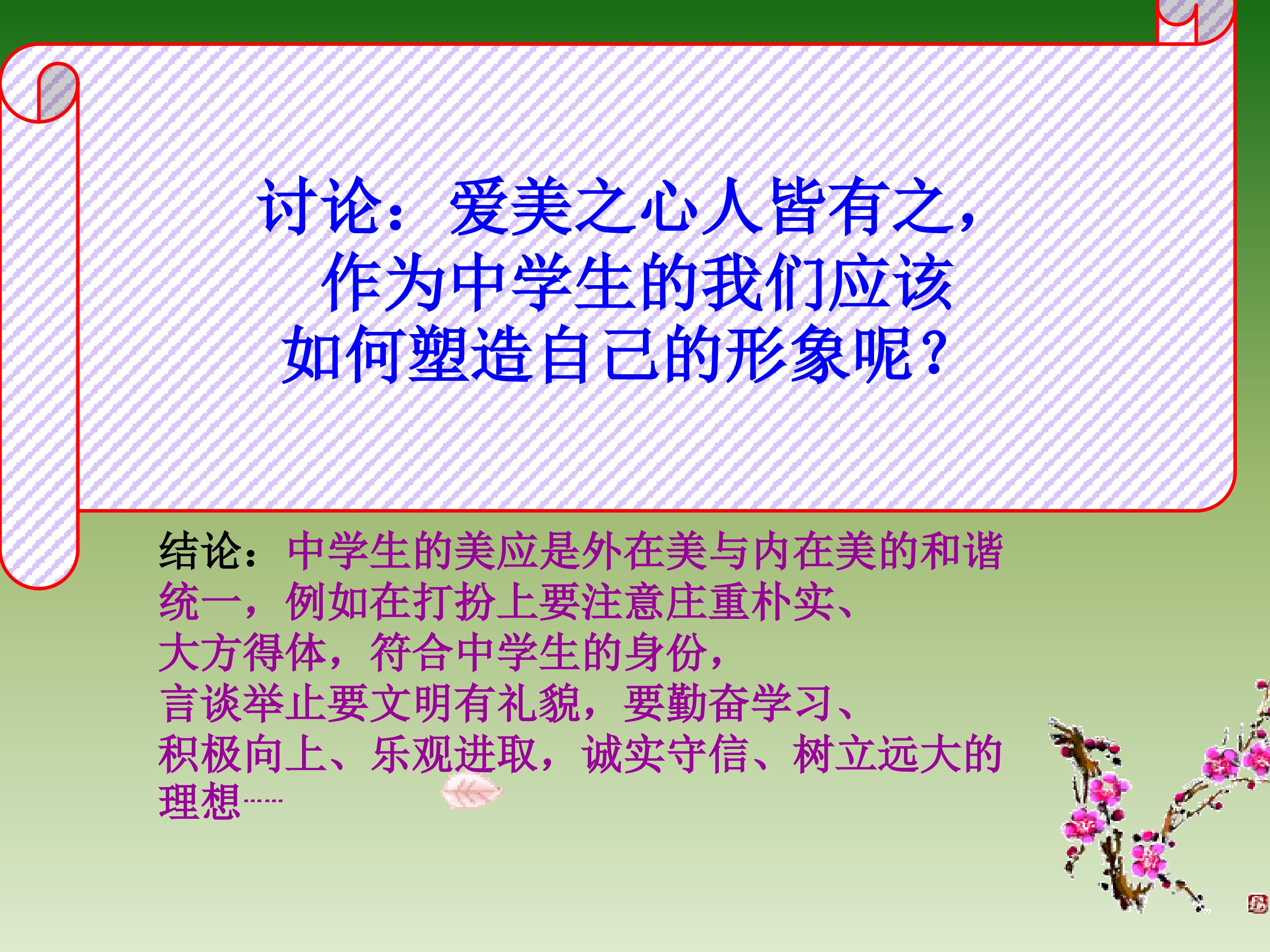 讨论：爱美之心人皆有之，作为中学生的我们应该如何塑造自己的形象呢？

结论：中学生的美应是外在美与内在美的和谐统一，例如在打扮上要注意庄重朴实、大方得体，符合中学生的身份，言谈举止要文明有礼貌，要勤奋学习、积极向上、乐观进取，诚实守信、树立远大的理想……